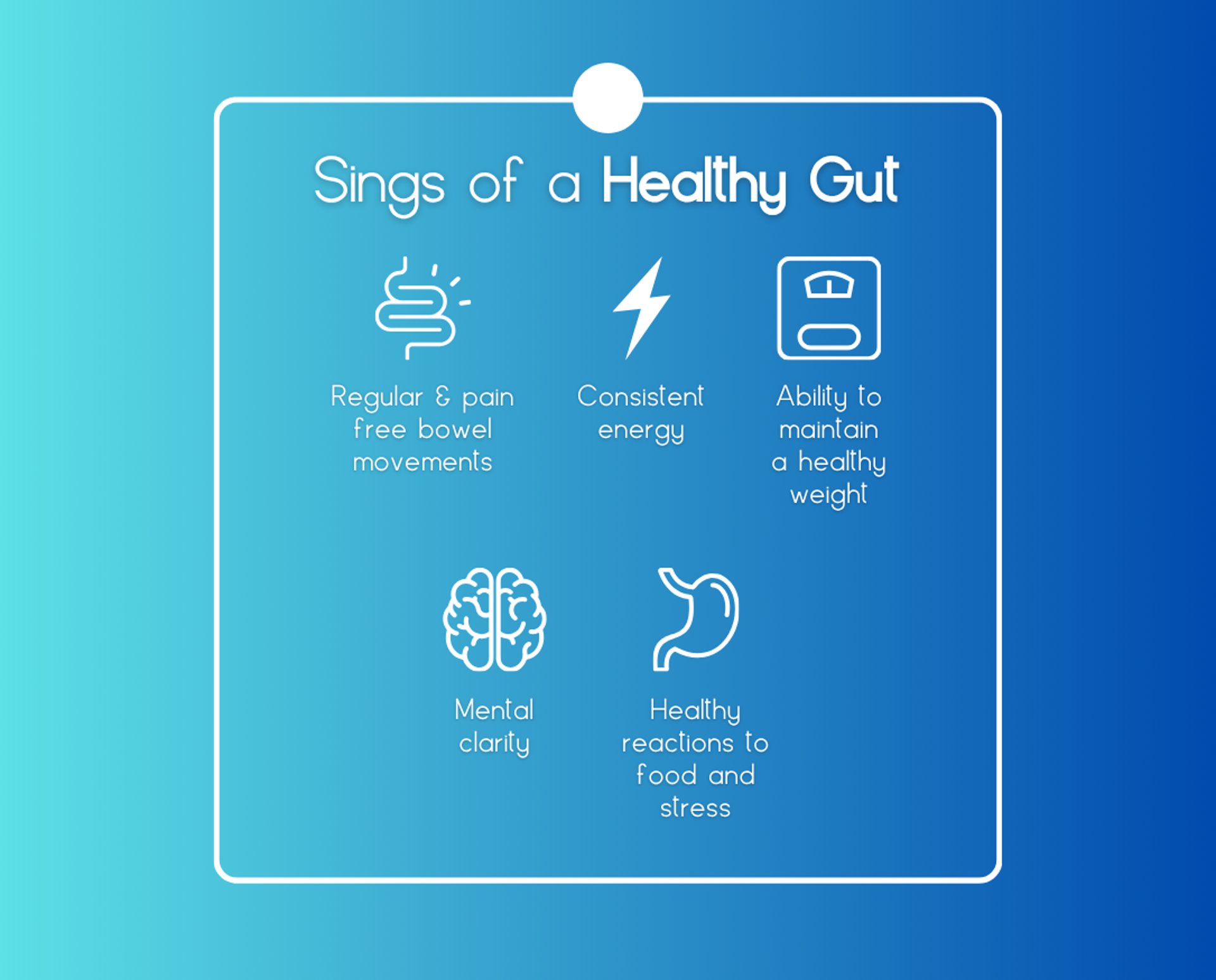 Sings of a Healthy Gut

Regular & pain free bowel movements

Consistent energy

Ability to maintain a healthy weight

Mental clarity

Healthy reactions to food and stress